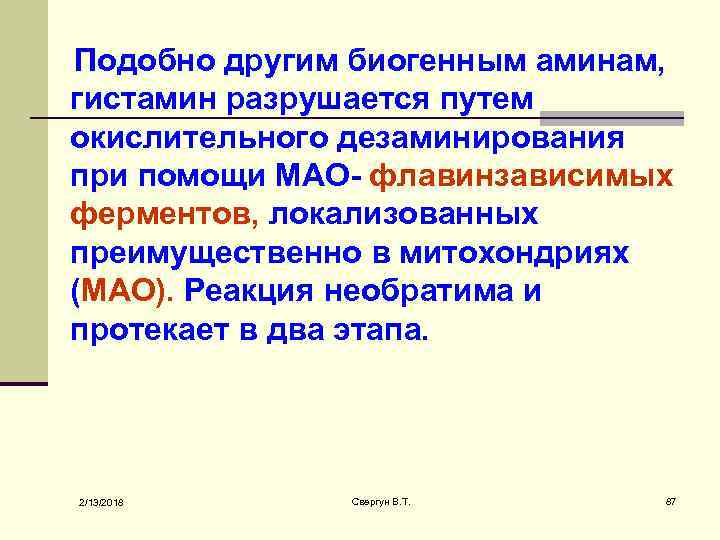 Подобно другим биогенным аминам, гистамин разрушается путем окислительного дезаминирования при помощи МАО- флавинзависимых ферментов, локализованных преимущественно в митохондриях (МАО). Реакция необратима и протекает в два этапа.

2/13/2018

Свергун В.Т.

87